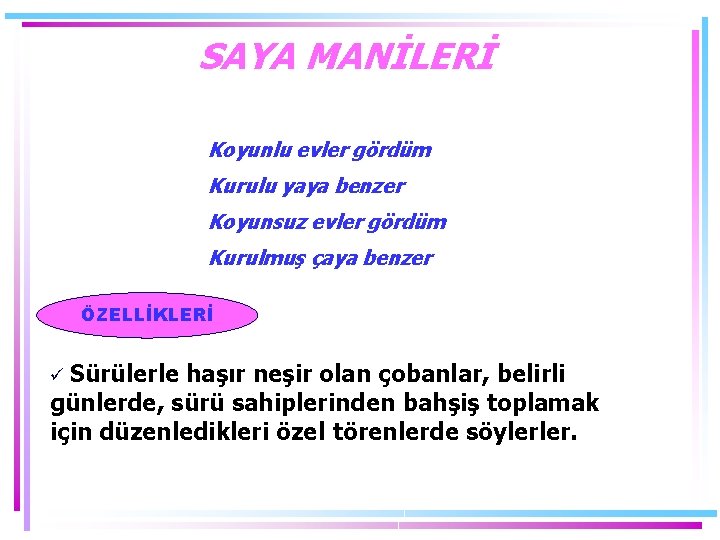 SAYA MANİLERİ

Koyunlu evler gördüm
Kurulu yaya benzer
Koyunsuz evler gördüm
Kurulmuş çaya benzer

ÖZELLİKLERİ

✓ Sürülerle haşır neşir olan çobanlar, belirli günlerde, sürü sahiplerinden bahşiş toplamak için düzenledikleri özel törenlerde söylerler.